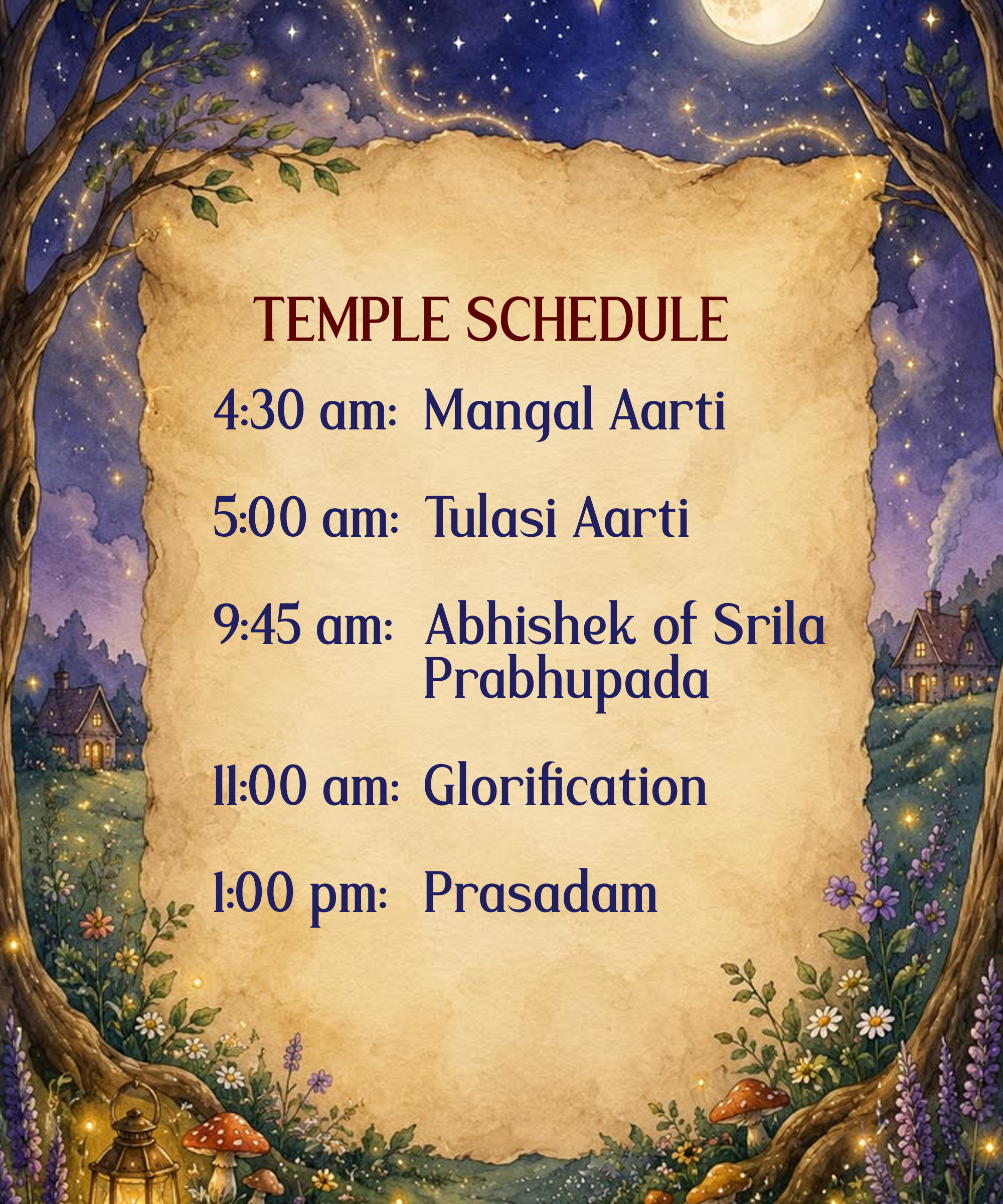 TEMPLE SCHEDULE

4:30 am: Mangal Aarti

5:00 am: Tulasi Aarti

9:45 am: Abhishek of Srila Prabhupada

11:00 am: Glorification

1:00 pm: Prasadam